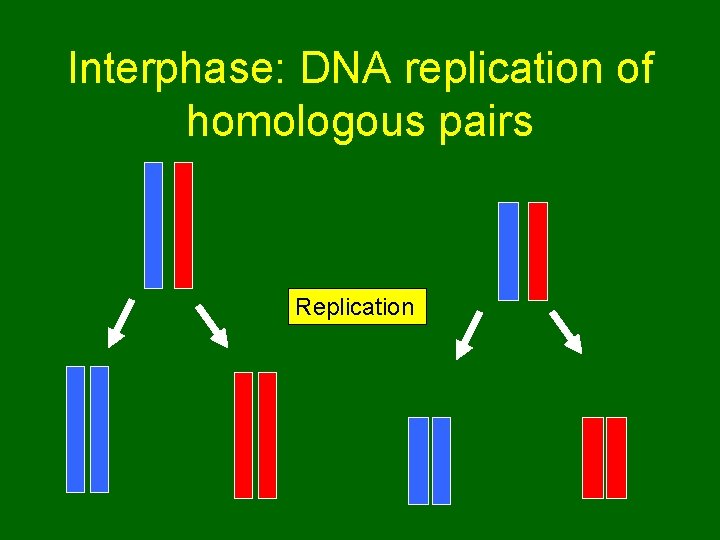 Interphase: DNA replication of homologous pairs

Replication